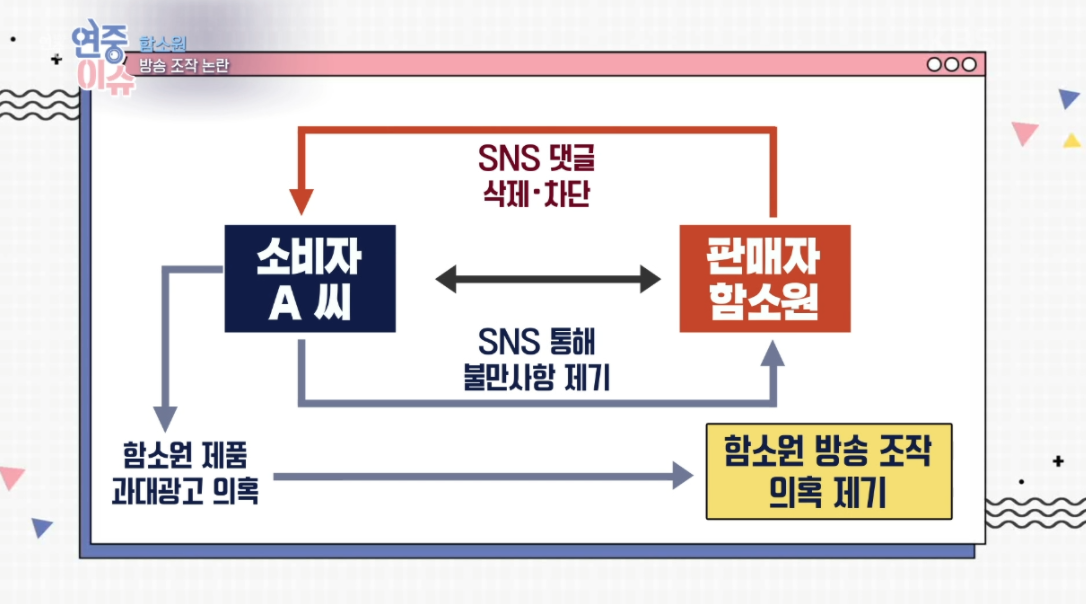 연중 이슈

함소원
방송 조작 논란

SNS 댓글
삭제·차단

소비자
A 씨

판매자
함소원

SNS 통해
불만사항 제기

함소원 제품
과대광고 의혹

함소원 방송 조작
의혹 제기